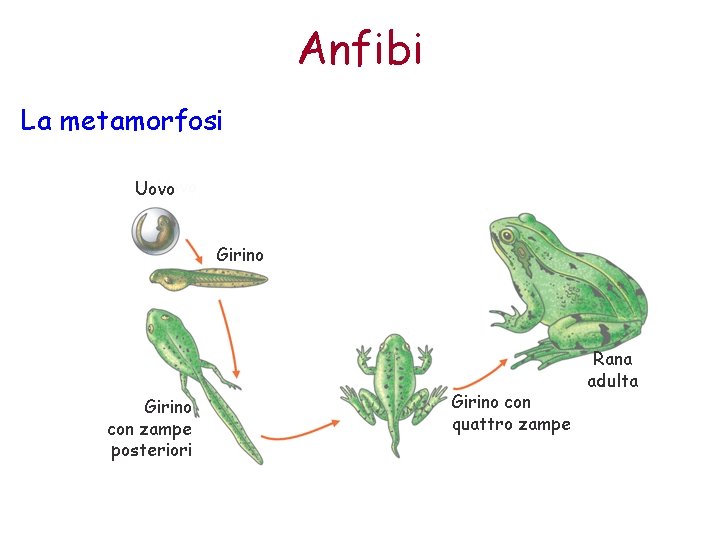 Anfibi

La metamorfosi

Uovo

Girino

Girino con zampe posteriori

Girino con quattro zampe

Rana adulta